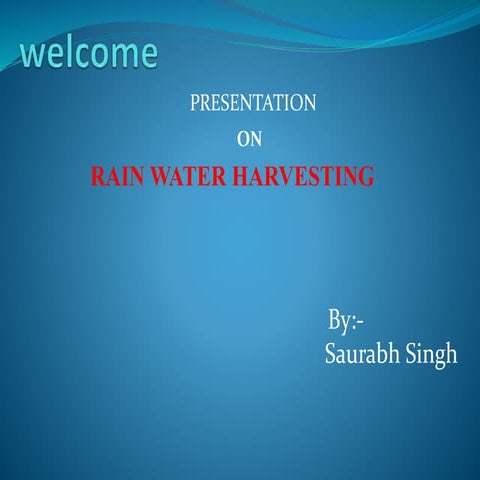 welcome

PRESENTATION
ON
RAIN WATER HARVESTING

By:-
Saurabh Singh